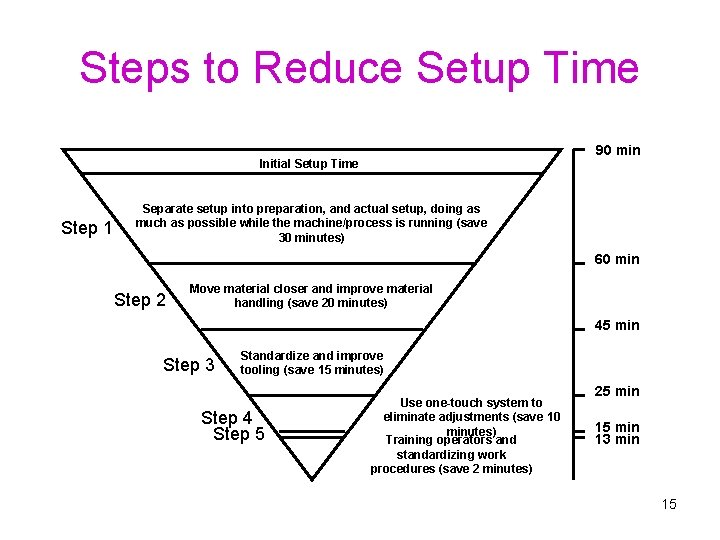 Steps to Reduce Setup Time

Initial Setup Time

Step 1

Separate setup into preparation, and actual setup, doing as much as possible while the machine/process is running (save 30 minutes)

Step 2

Move material closer and improve material handling (save 20 minutes)

Step 3

Standardize and improve tooling (save 15 minutes)

Step 4

Use one-touch system to eliminate adjustments (save 10 minutes)

Step 5

Training operators and standardizing work procedures (save 2 minutes)

90 min
60 min
45 min
25 min
15 min
13 min

15